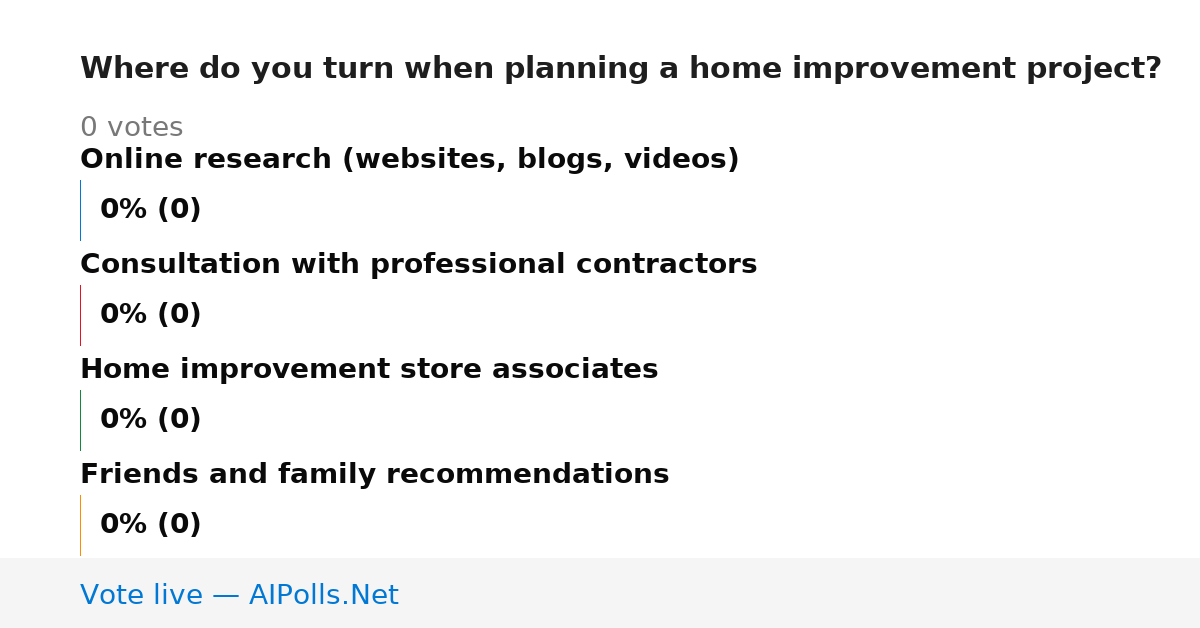 Where do you turn when planning a home improvement project?

0 votes

Online research (websites, blogs, videos)

0% (0)

Consultation with professional contractors

0% (0)

Home improvement store associates

0% (0)

Friends and family recommendations

0% (0)

Vote live — AIPolls.Net